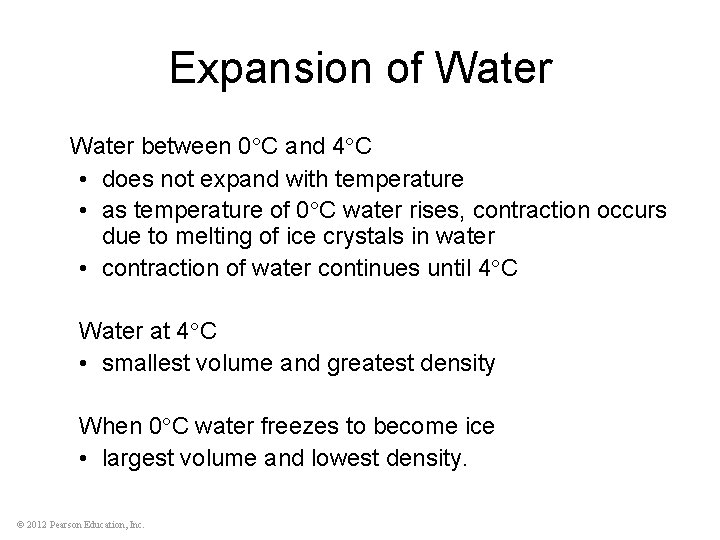 Expansion of Water

Water between 0°C and 4°C
• does not expand with temperature
• as temperature of 0°C water rises, contraction occurs due to melting of ice crystals in water
• contraction of water continues until 4°C

Water at 4°C
• smallest volume and greatest density

When 0°C water freezes to become ice
• largest volume and lowest density.

© 2012 Pearson Education, Inc.